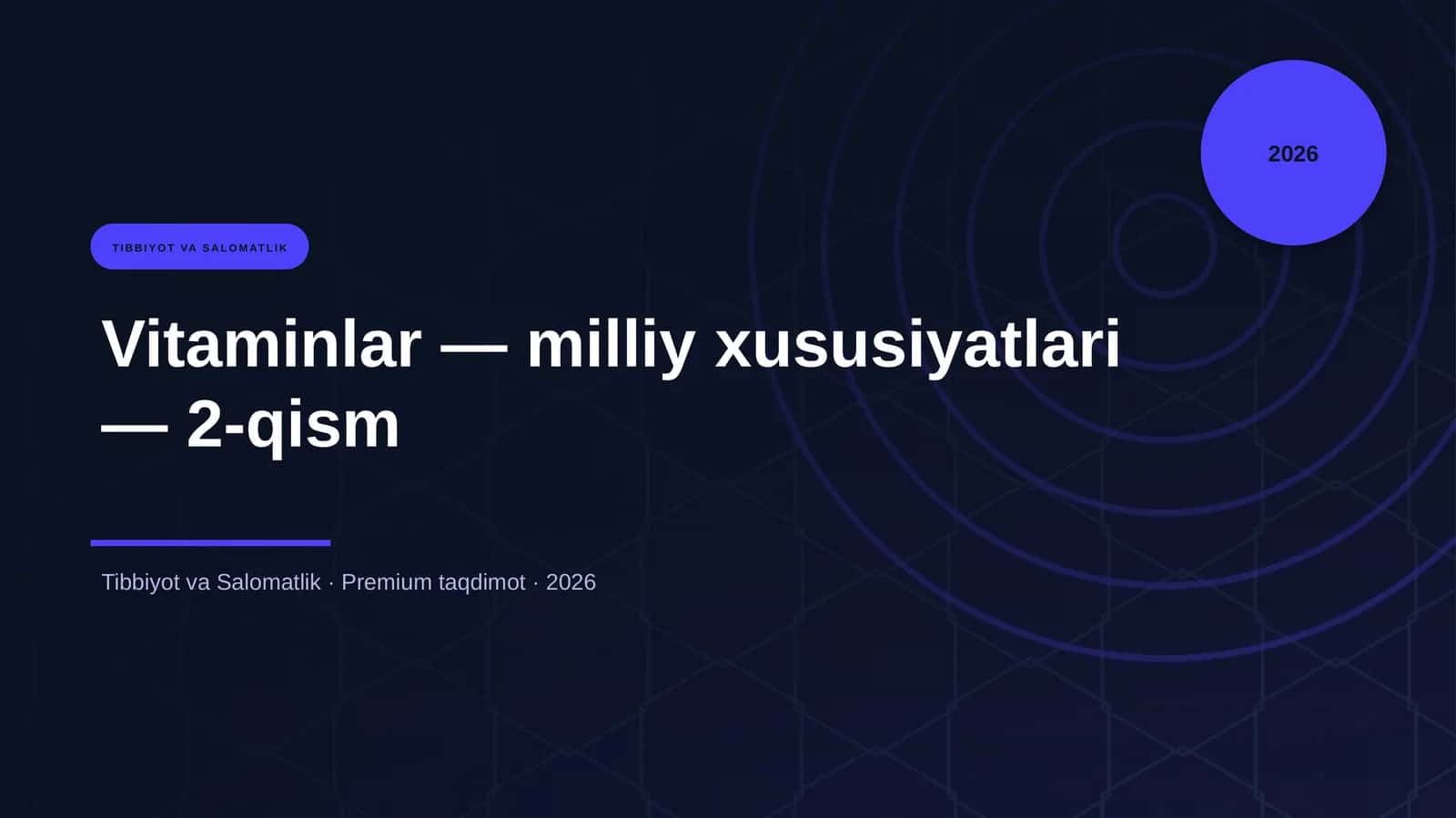 2026

TIBBIYOT VA SALOMATLIK

Vitaminlar — milliy xususiyatlari — 2-qism

Tibbiyot va Salomatlik · Premium taqdimot · 2026